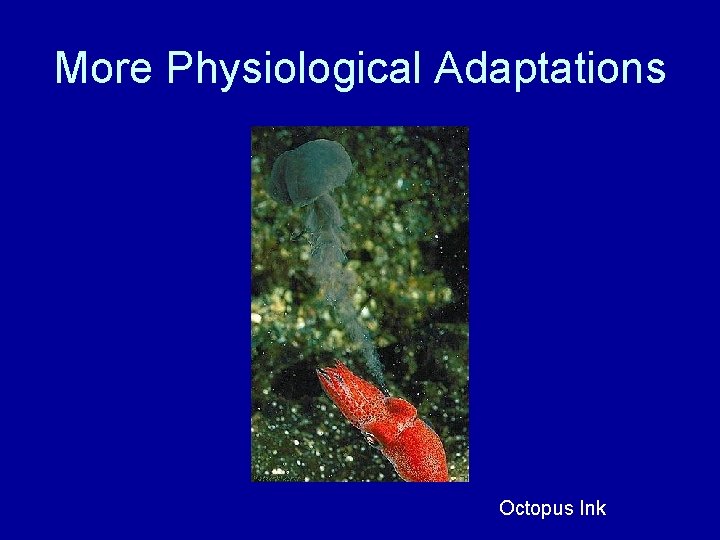 More Physiological Adaptations

Octopus Ink